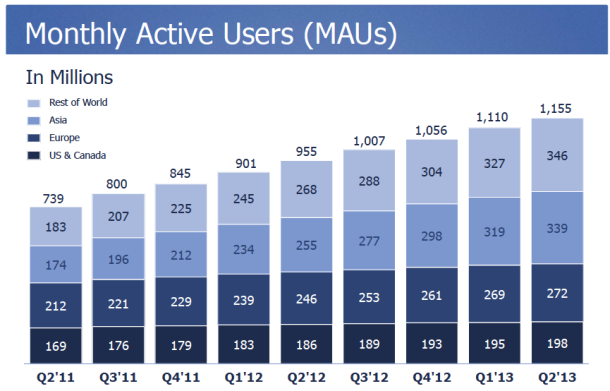 Monthly Active Users (MAUs)

In Millions

Rest of World
Asia
Europe
US & Canada

| | Q2'11 | Q3'11 | Q4'11 | Q1'12 | Q2'12 | Q3'12 | Q4'12 | Q1'13 | Q2'13 |
|---|---|---|---|---|---|---|---|---|---|
| Total | 739 | 800 | 845 | 901 | 955 | 1,007 | 1,056 | 1,110 | 1,155 |
| Rest of World | 183 | 207 | 225 | 245 | 268 | 288 | 304 | 327 | 346 |
| Asia | 174 | 196 | 212 | 234 | 255 | 277 | 298 | 319 | 339 |
| Europe | 212 | 221 | 229 | 239 | 246 | 253 | 261 | 269 | 272 |
| US & Canada | 169 | 176 | 179 | 183 | 186 | 189 | 193 | 195 | 198 |